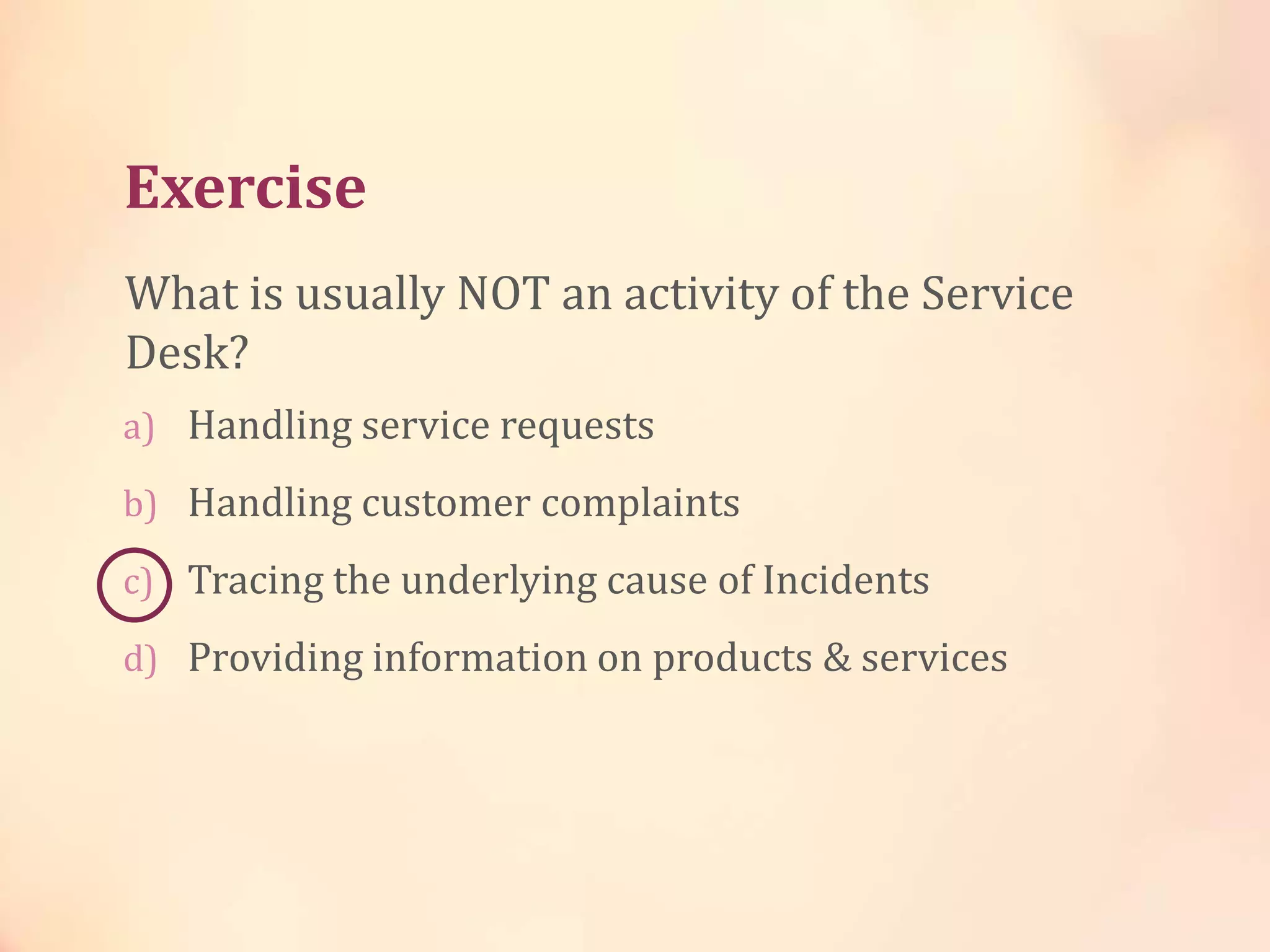 Exercise

What is usually NOT an activity of the Service Desk?

a) Handling service requests

b) Handling customer complaints

c) Tracing the underlying cause of Incidents

d) Providing information on products & services